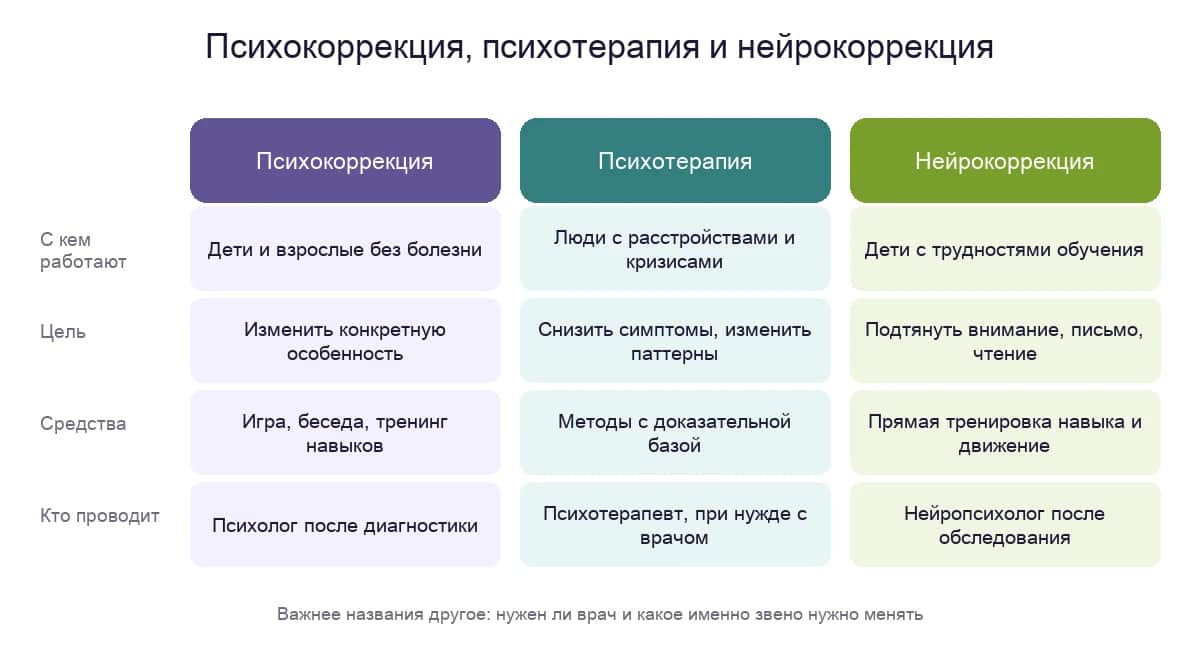 Психокоррекция, психотерапия и нейрокоррекция

| | Психокоррекция | Психотерапия | Нейрокоррекция |
|---|---|---|---|
| С кем работают | Дети и взрослые без болезни | Люди с расстройствами и кризисами | Дети с трудностями обучения |
| Цель | Изменить конкретную особенность | Снизить симптомы, изменить паттерны | Подтянуть внимание, письмо, чтение |
| Средства | Игра, беседа, тренинг навыков | Методы с доказательной базой | Прямая тренировка навыка и движение |
| Кто проводит | Психолог после диагностики | Психотерапевт, при нужде с врачом | Нейропсихолог после обследования |

Важнее названия другое: нужен ли врач и какое именно звено нужно менять